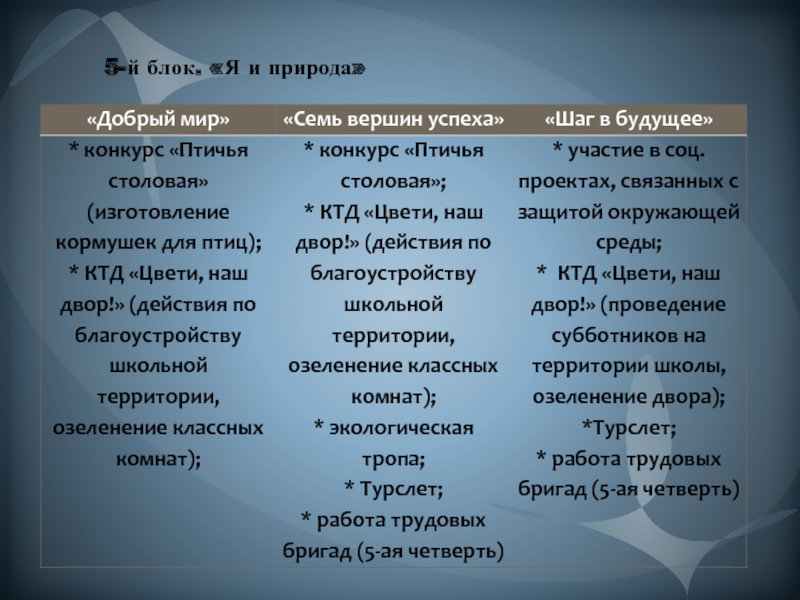 5-й блок. «Я и природа»

| «Добрый мир» | «Семь вершин успеха» | «Шаг в будущее» |
|---|---|---|
| * конкурс «Птичья столовая» (изготовление кормушек для птиц); * КТД «Цвети, наш двор!» (действия по благоустройству школьной территории, озеленение классных комнат); | * конкурс «Птичья столовая»; * КТД «Цвети, наш двор!» (действия по благоустройству школьной территории, озеленение классных комнат); * экологическая тропа; * Турслет; * работа трудовых бригад (5-ая четверть) | * участие в соц. проектах, связанных с защитой окружающей среды; * КТД «Цвети, наш двор!» (проведение субботников на территории школы, озеленение двора); *Турслет; * работа трудовых бригад (5-ая четверть) |